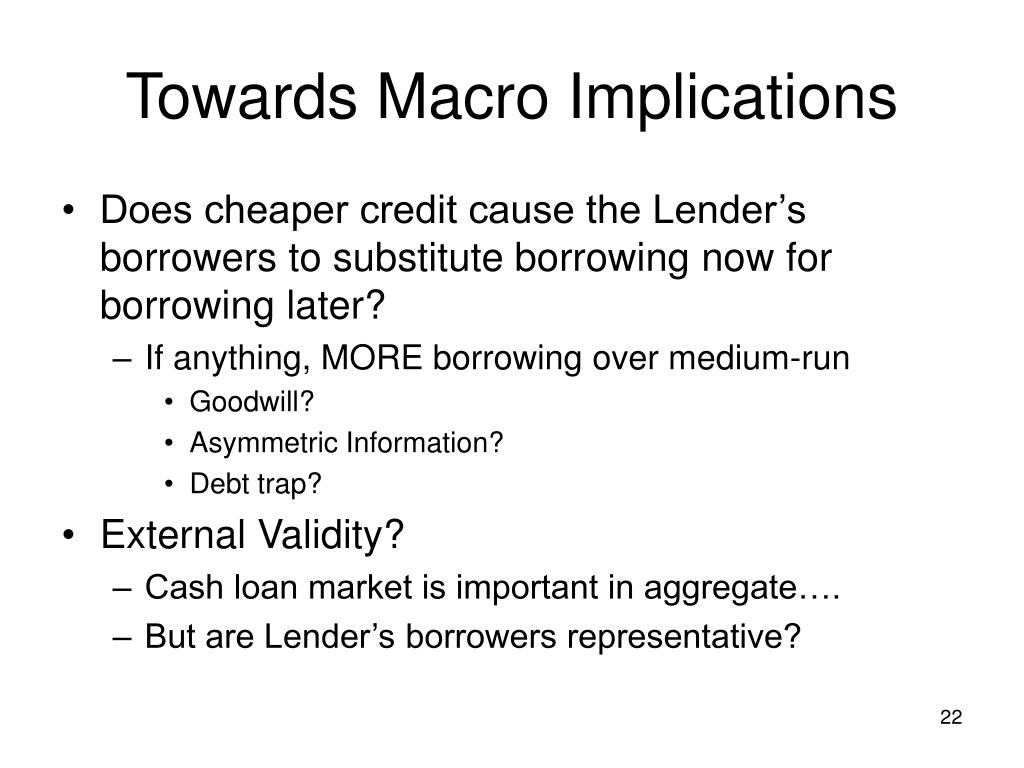 Towards Macro Implications

• Does cheaper credit cause the Lender’s borrowers to substitute borrowing now for borrowing later?
– If anything, MORE borrowing over medium-run
• Goodwill?
• Asymmetric Information?
• Debt trap?
• External Validity?
– Cash loan market is important in aggregate….
– But are Lender’s borrowers representative?

22